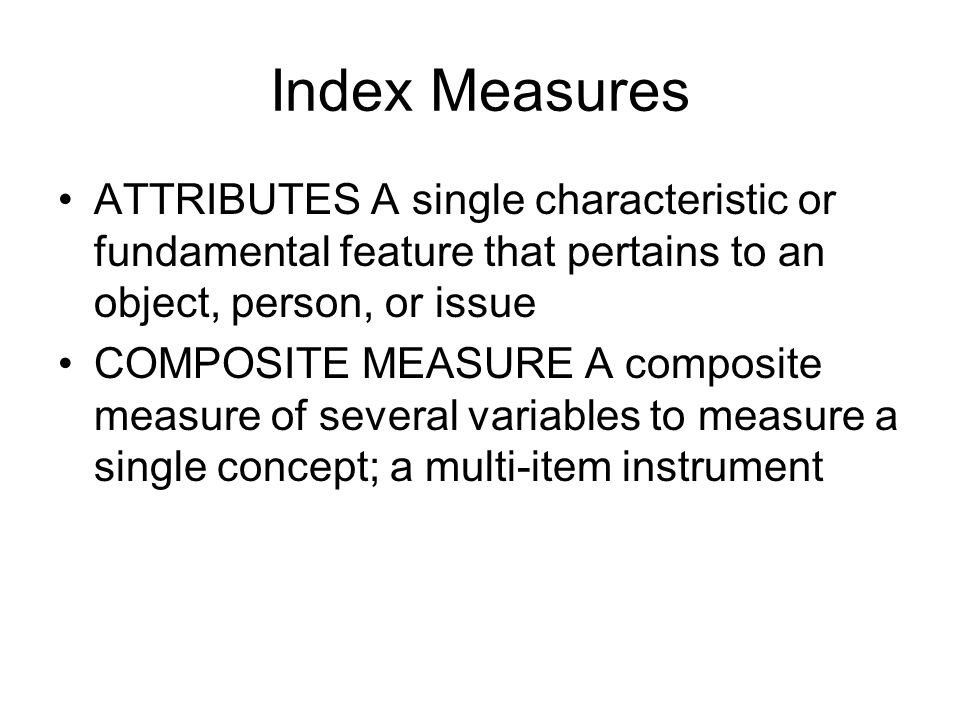 Index Measures

• ATTRIBUTES A single characteristic or fundamental feature that pertains to an object, person, or issue
• COMPOSITE MEASURE A composite measure of several variables to measure a single concept; a multi-item instrument